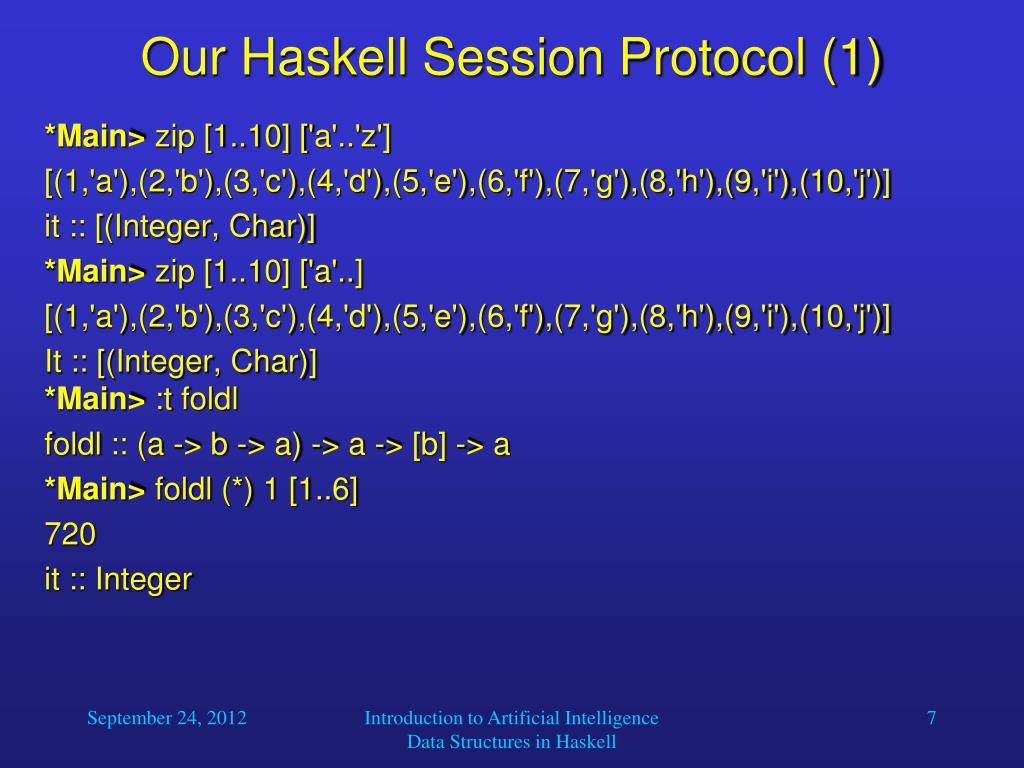 Our Haskell Session Protocol (1)

*Main> zip [1..10] ['a'..'z']
[(1,'a'),(2,'b'),(3,'c'),(4,'d'),(5,'e'),(6,'f'),(7,'g'),(8,'h'),(9,'i'),(10,'j')]
it :: [(Integer, Char)]
*Main> zip [1..10] ['a'..]
[(1,'a'),(2,'b'),(3,'c'),(4,'d'),(5,'e'),(6,'f'),(7,'g'),(8,'h'),(9,'i'),(10,'j')]
It :: [(Integer, Char)]
*Main> :t foldl
foldl :: (a -> b -> a) -> a -> [b] -> a
*Main> foldl (*) 1 [1..6]
720
it :: Integer

September 24, 2012

Introduction to Artificial Intelligence
Data Structures in Haskell

7